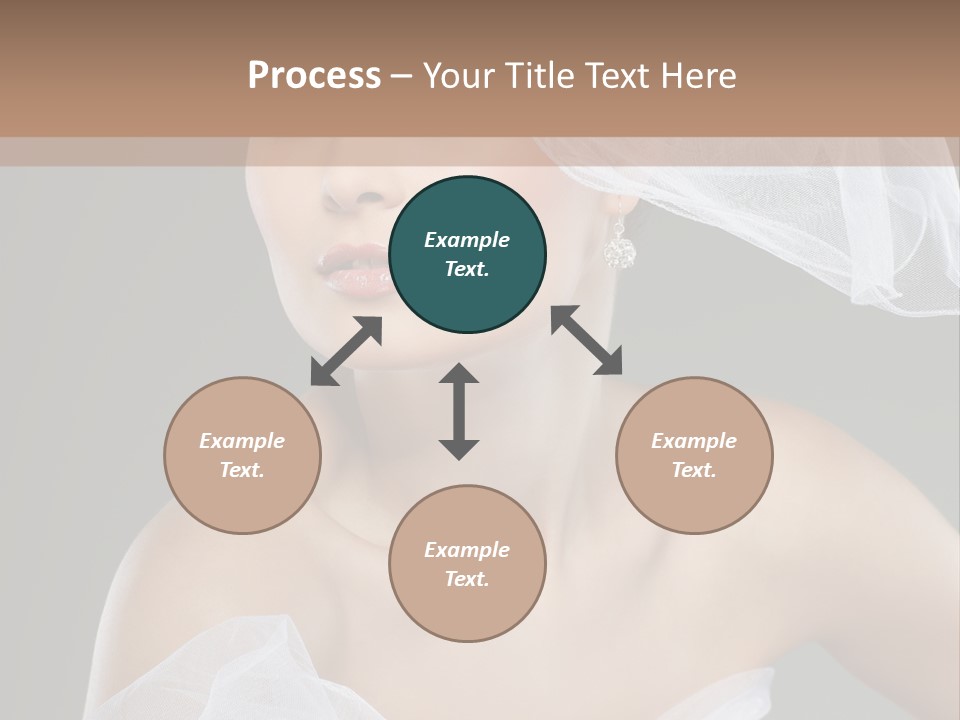 Process – Your Title Text Here

Example Text.

Example Text.

Example Text.

Example Text.